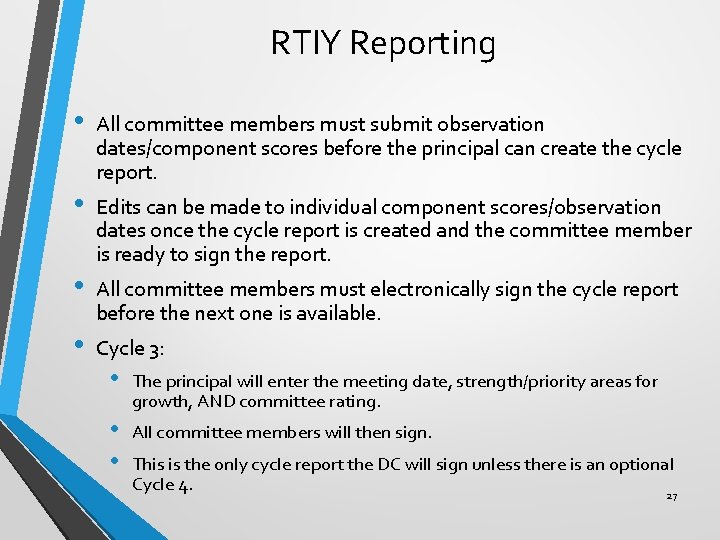 RTIY Reporting

• All committee members must submit observation dates/component scores before the principal can create the cycle report.

• Edits can be made to individual component scores/observation dates once the cycle report is created and the committee member is ready to sign the report.

• All committee members must electronically sign the cycle report before the next one is available.

• Cycle 3:

• The principal will enter the meeting date, strength/priority areas for growth, AND committee rating.

• All committee members will then sign.

• This is the only cycle report the DC will sign unless there is an optional Cycle 4.

27